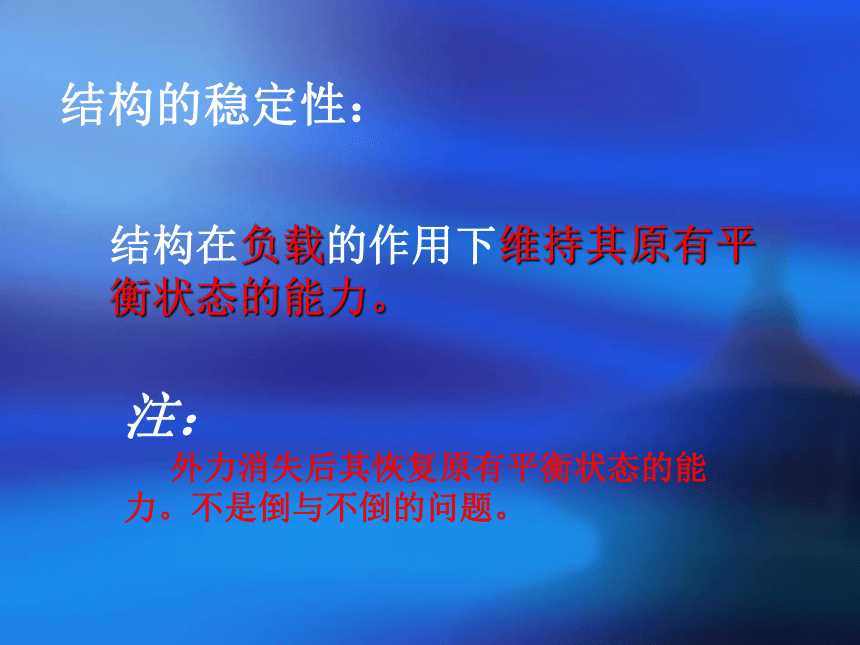 结构的稳定性：

结构在负载的作用下维持其原有平衡状态的能力。

注：

外力消失后其恢复原有平衡状态的能力。不是倒与不倒的问题。